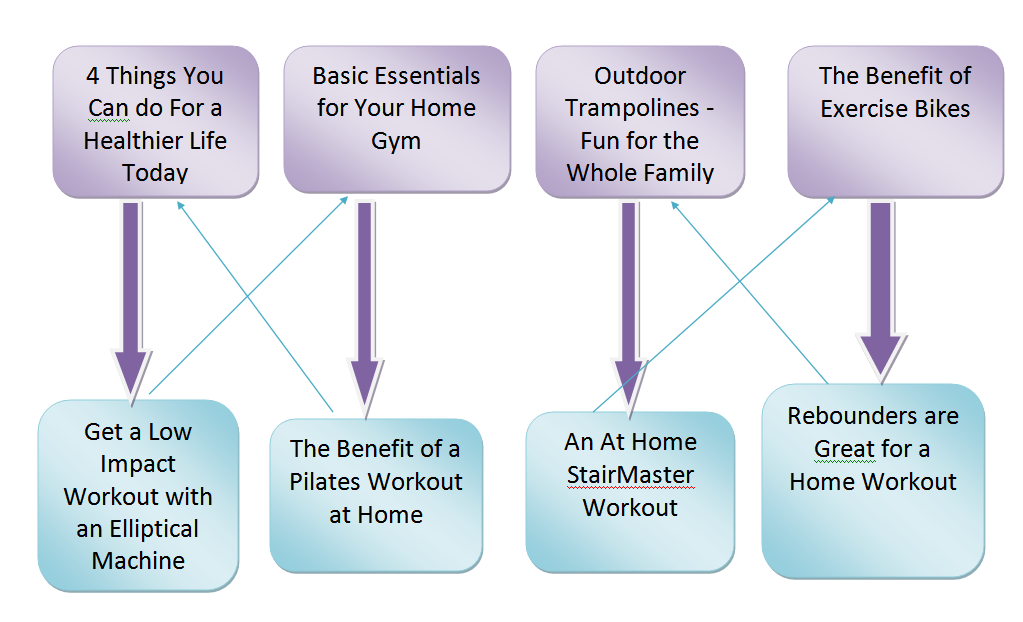 4 Things You Can do For a Healthier Life Today

Basic Essentials for Your Home Gym

Outdoor Trampolines - Fun for the Whole Family

The Benefit of Exercise Bikes

Get a Low Impact Workout with an Elliptical Machine

The Benefit of a Pilates Workout at Home

An At Home StairMaster Workout

Rebounders are Great for a Home Workout